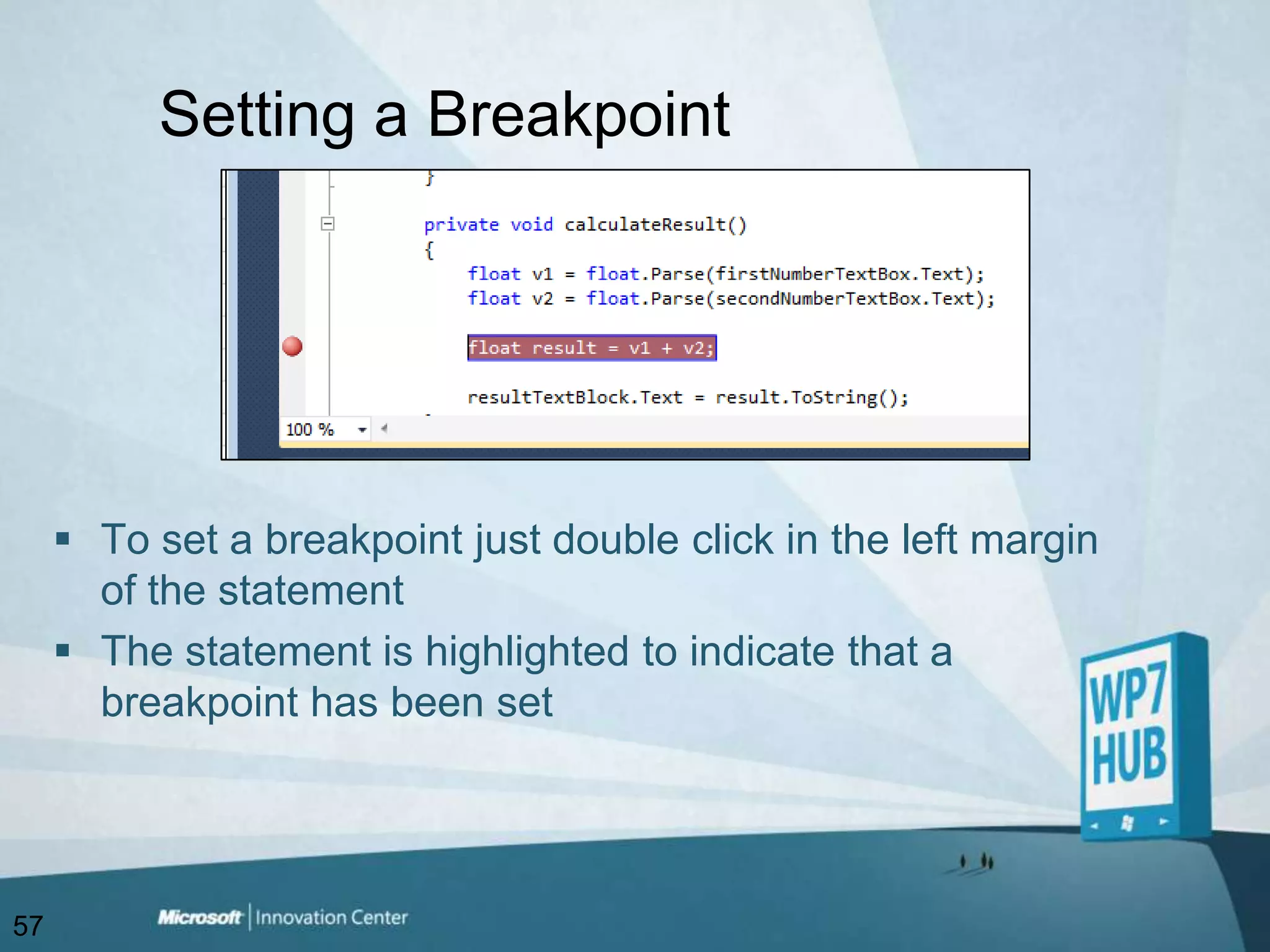 Setting a Breakpoint

}

private void calculateResult()
{
float v1 = float.Parse(firstNumberTextBox.Text);
float v2 = float.Parse(secondNumberTextBox.Text);

float result = v1 + v2;

resultTextBlock.Text = result.ToString();

100 %

▪ To set a breakpoint just double click in the left margin of the statement
▪ The statement is highlighted to indicate that a breakpoint has been set

WP7 HUB

57

Microsoft | Innovation Center